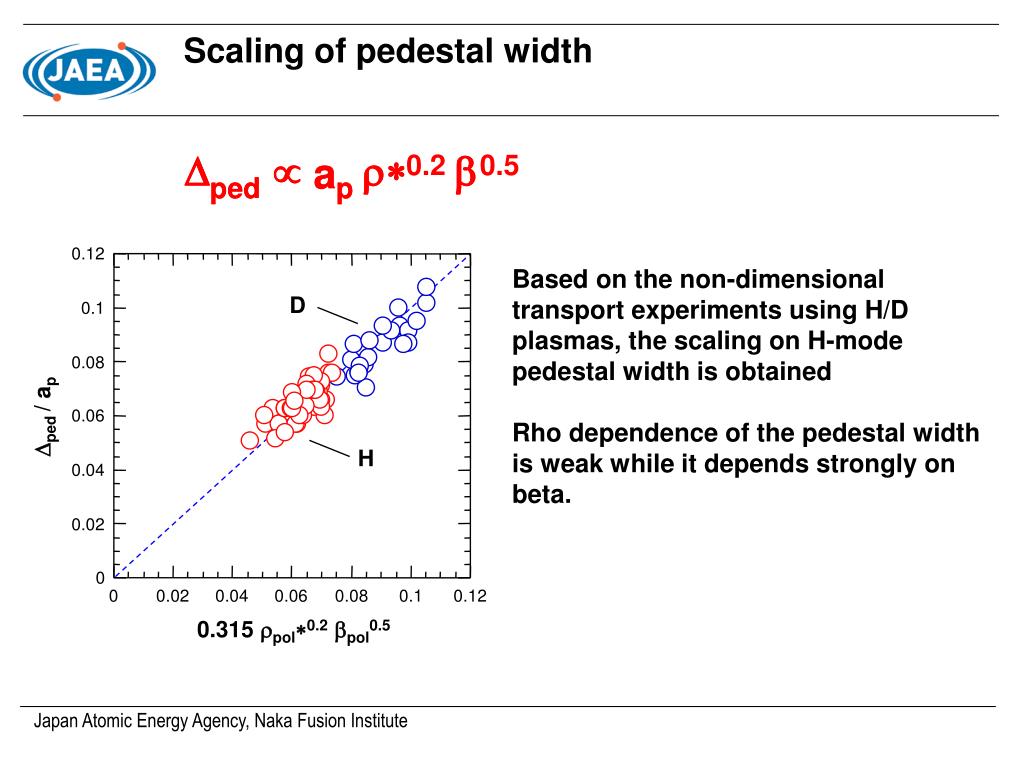 JAEA

Scaling of pedestal width

$\Delta_{ped} \propto a_p \rho*^{0.2} \beta^{0.5}$

0.12
0.1
0.08
0.06
0.04
0.02
0

$\Delta_{ped} / a_p$

D

H

0 0.02 0.04 0.06 0.08 0.1 0.12

$0.315\ \rho_{pol}*^{0.2}\ \beta_{pol}^{0.5}$

Based on the non-dimensional transport experiments using H/D plasmas, the scaling on H-mode pedestal width is obtained

Rho dependence of the pedestal width is weak while it depends strongly on beta.

Japan Atomic Energy Agency, Naka Fusion Institute